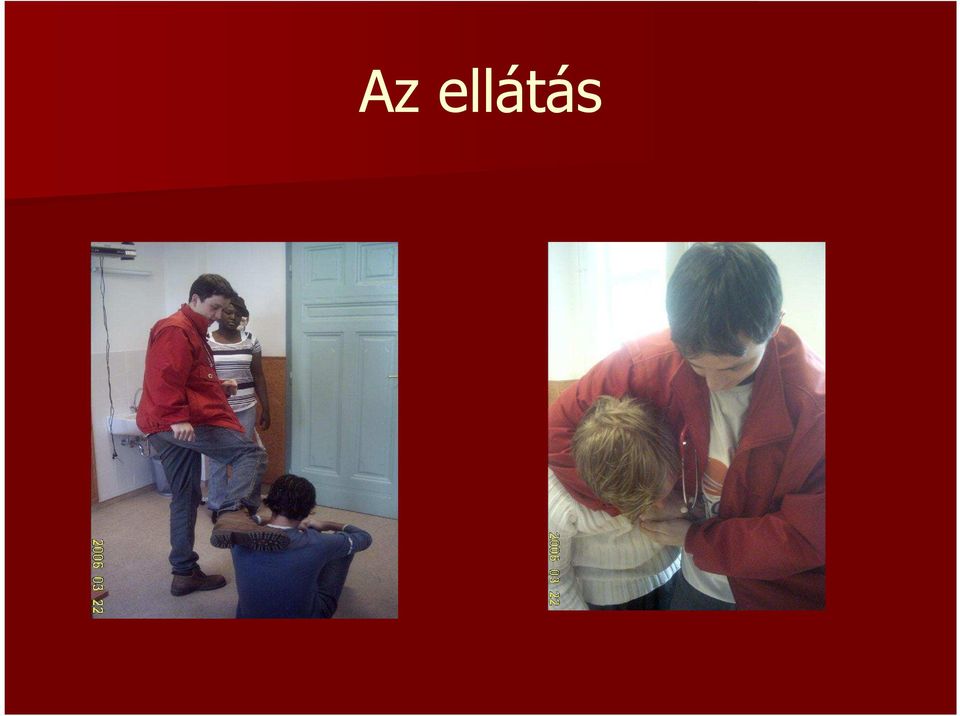 Az ellátás

2006 03 22

2006 03 22